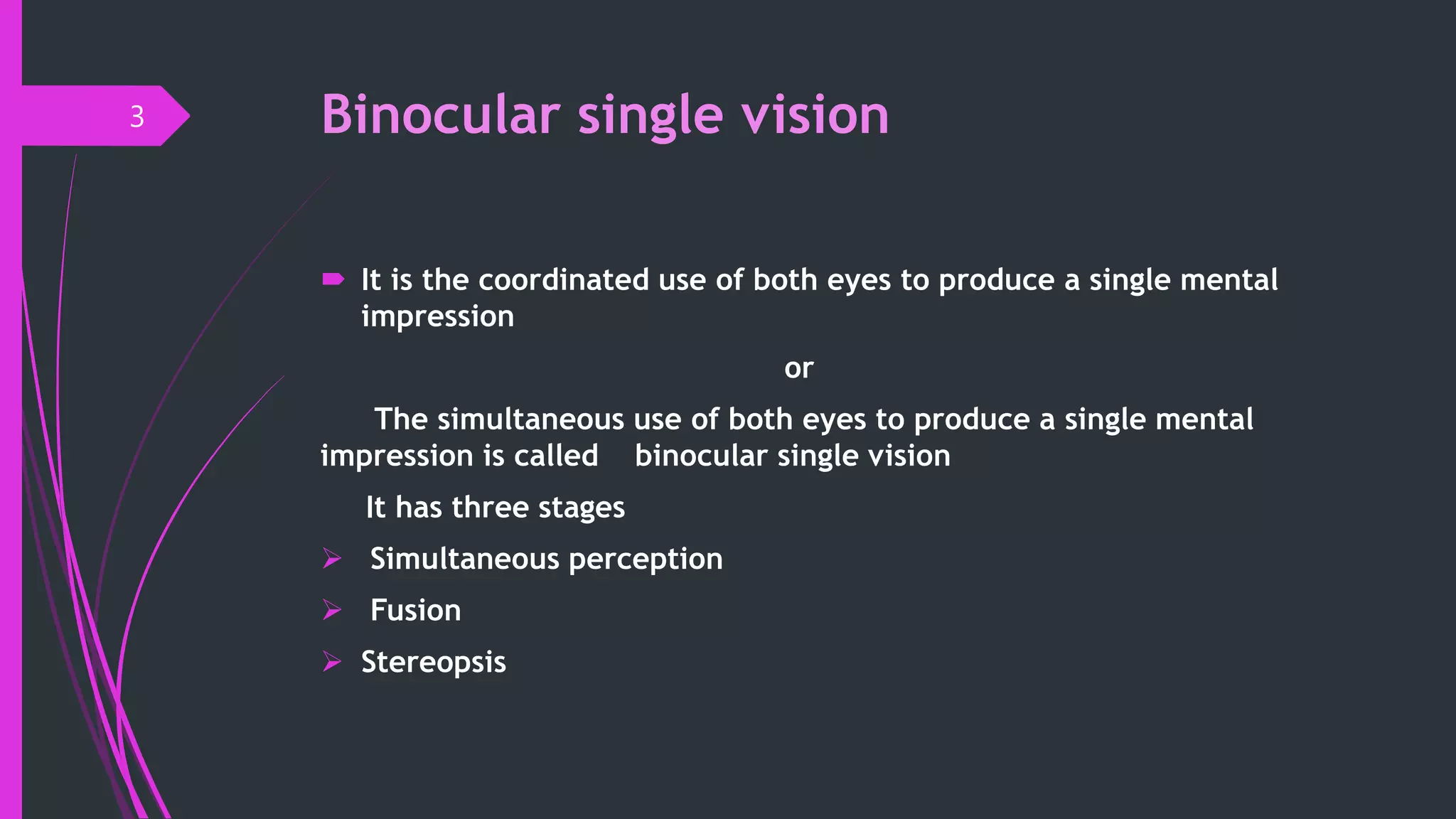 3

Binocular single vision

It is the coordinated use of both eyes to produce a single mental impression

or

The simultaneous use of both eyes to produce a single mental impression is called binocular single vision

It has three stages

Simultaneous perception

Fusion

Stereopsis